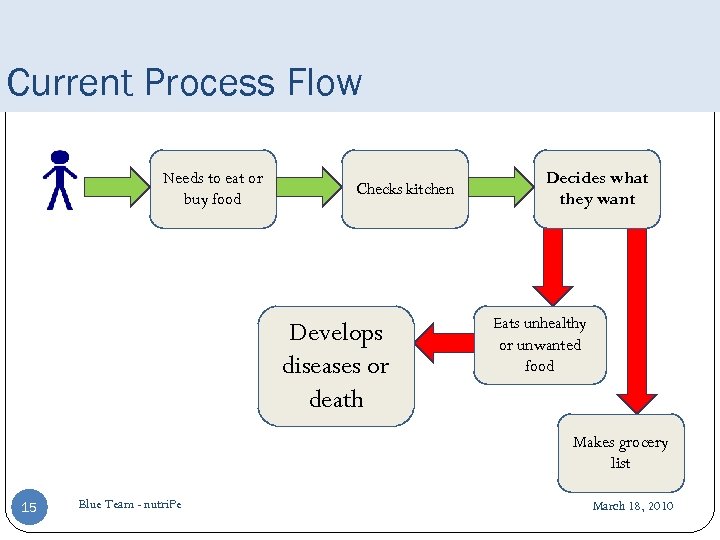 Current Process Flow

Needs to eat or buy food

Checks kitchen

Decides what they want

Eats unhealthy or unwanted food

Develops diseases or death

Makes grocery list

15

Blue Team - nutriPe

March 18, 2010